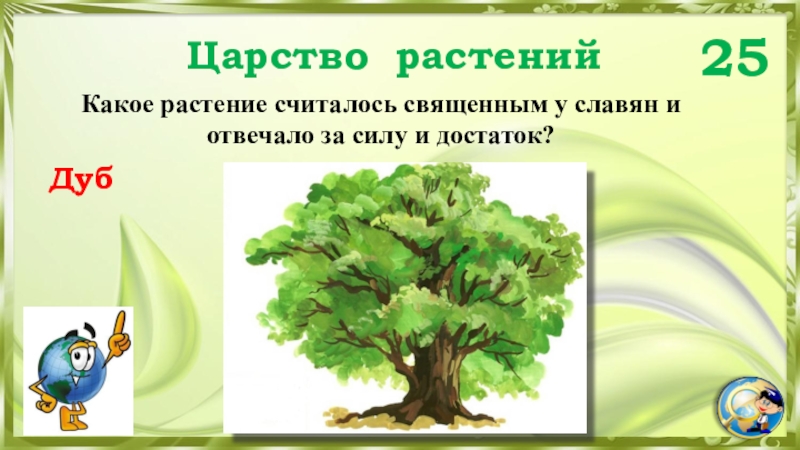 Царство растений

25

Какое растение считалось священным у славян и отвечало за силу и достаток?

Дуб